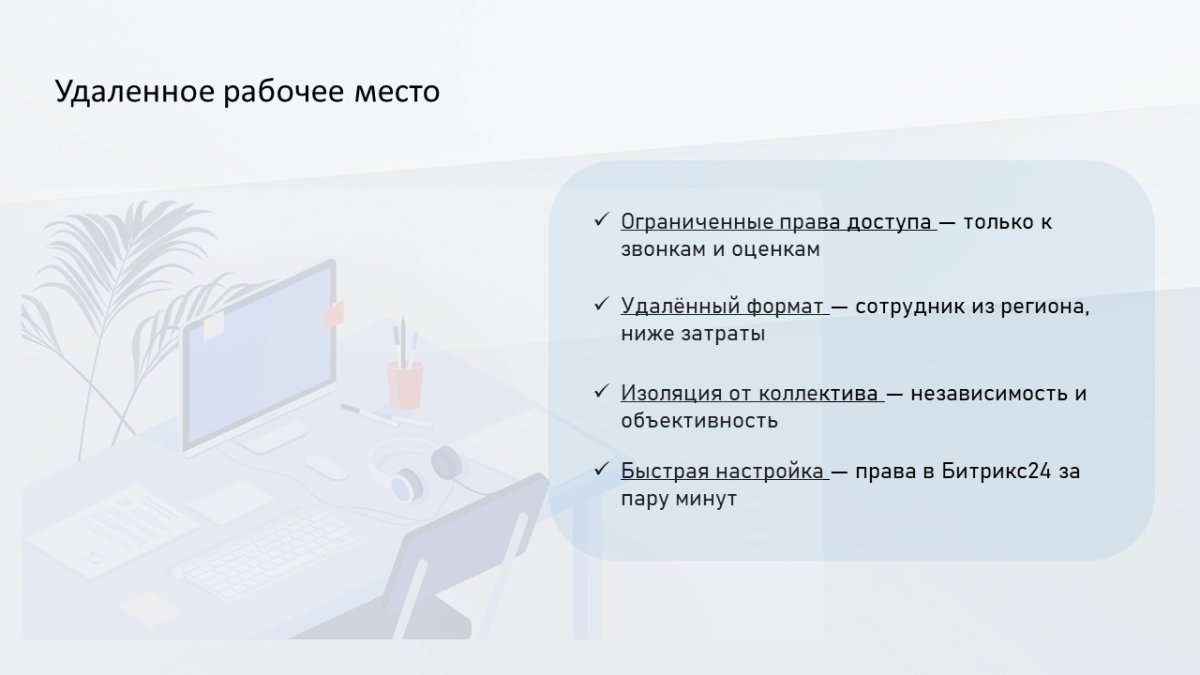 Удаленное рабочее место

✓ Ограниченные права доступа — только к звонкам и оценкам

✓ Удалённый формат — сотрудник из региона, ниже затраты

✓ Изоляция от коллектива — независимость и объективность

✓ Быстрая настройка — права в Битрикс24 за пару минут